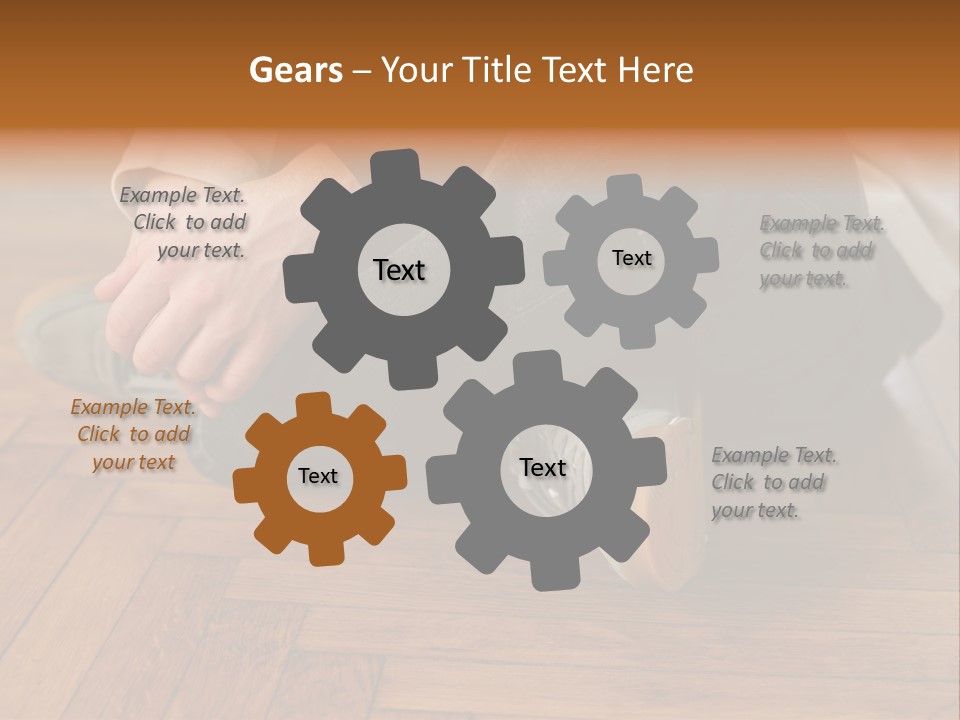 Gears – Your Title Text Here

Example Text. Click to add your text.

Text

Text

Example Text. Click to add your text.

Example Text. Click to add your text

Text

Text

Example Text. Click to add your text.